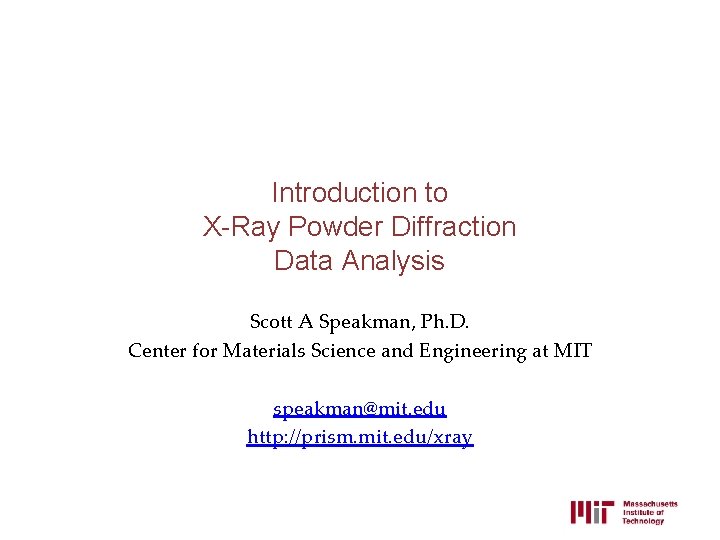 Introduction to
X-Ray Powder Diffraction
Data Analysis

Scott A Speakman, Ph.D.
Center for Materials Science and Engineering at MIT

speakman@mit.edu
http://prism.mit.edu/xray

MIT Massachusetts Institute of Technology